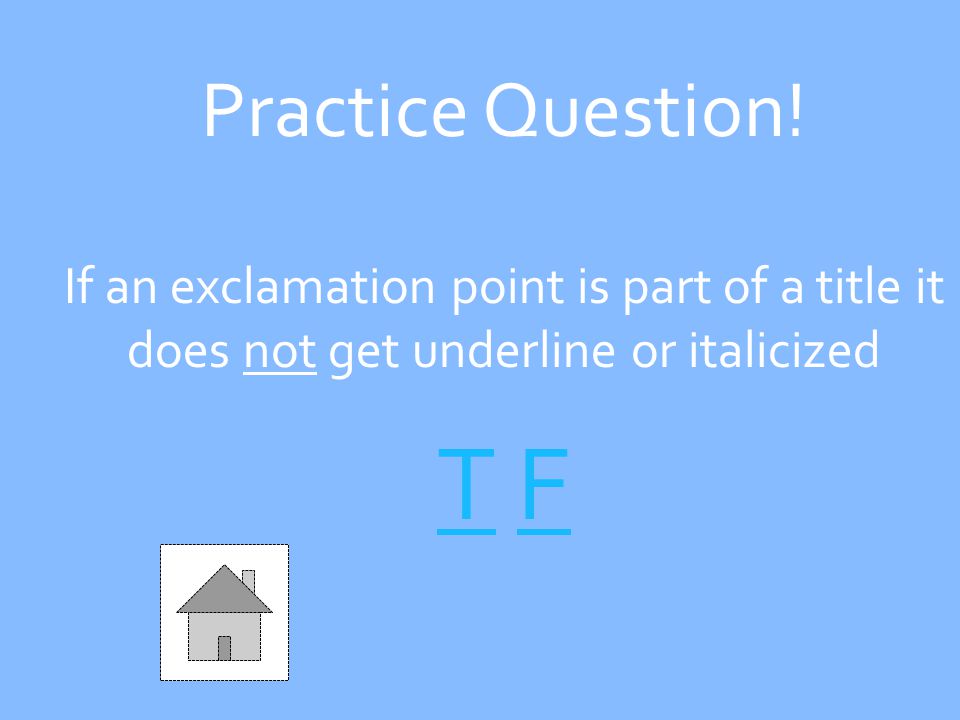 Practice Question!

If an exclamation point is part of a title it does not get underline or italicized

T F